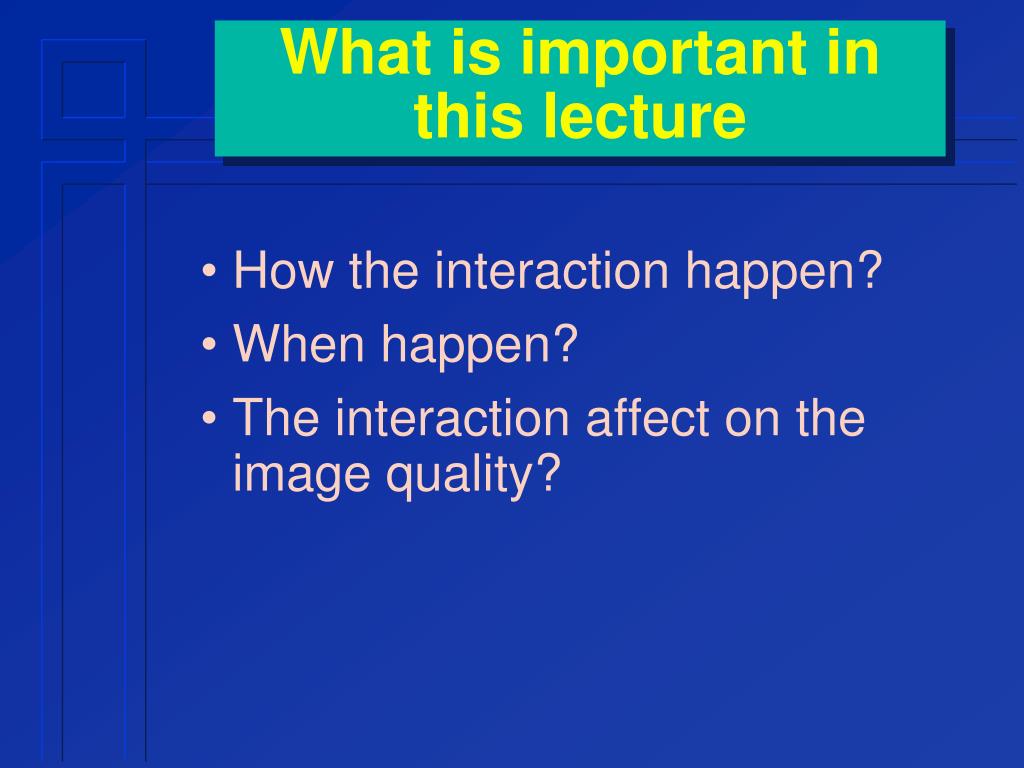 What is important in this lecture

• How the interaction happen?
• When happen?
• The interaction affect on the image quality?